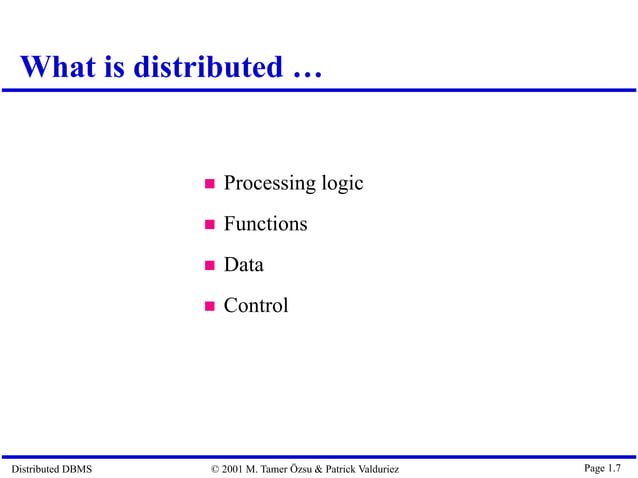 What is distributed …

- Processing logic
- Functions
- Data
- Control

Distributed DBMS © 2001 M. Tamer Özsu & Patrick Valduriez Page 1.7